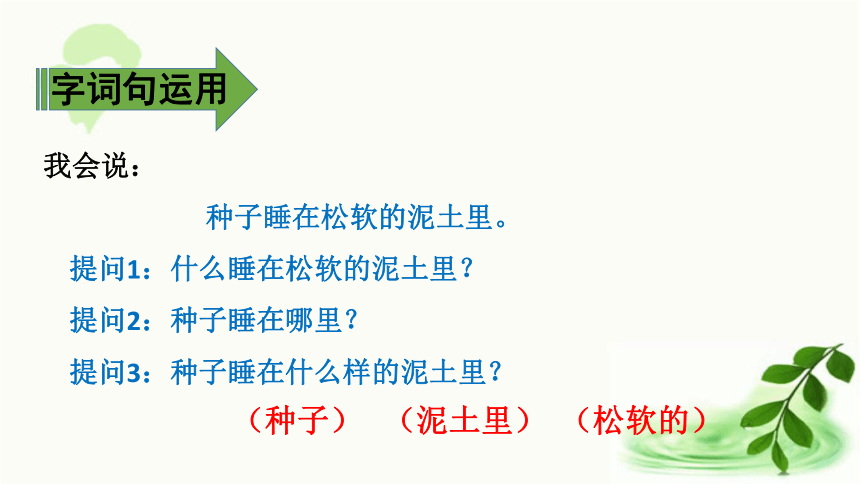 字词句运用

我会说：

种子睡在松软的泥土里。

提问1：什么睡在松软的泥土里？

提问2：种子睡在哪里？

提问3：种子睡在什么样的泥土里？

（种子） （泥土里） （松软的）